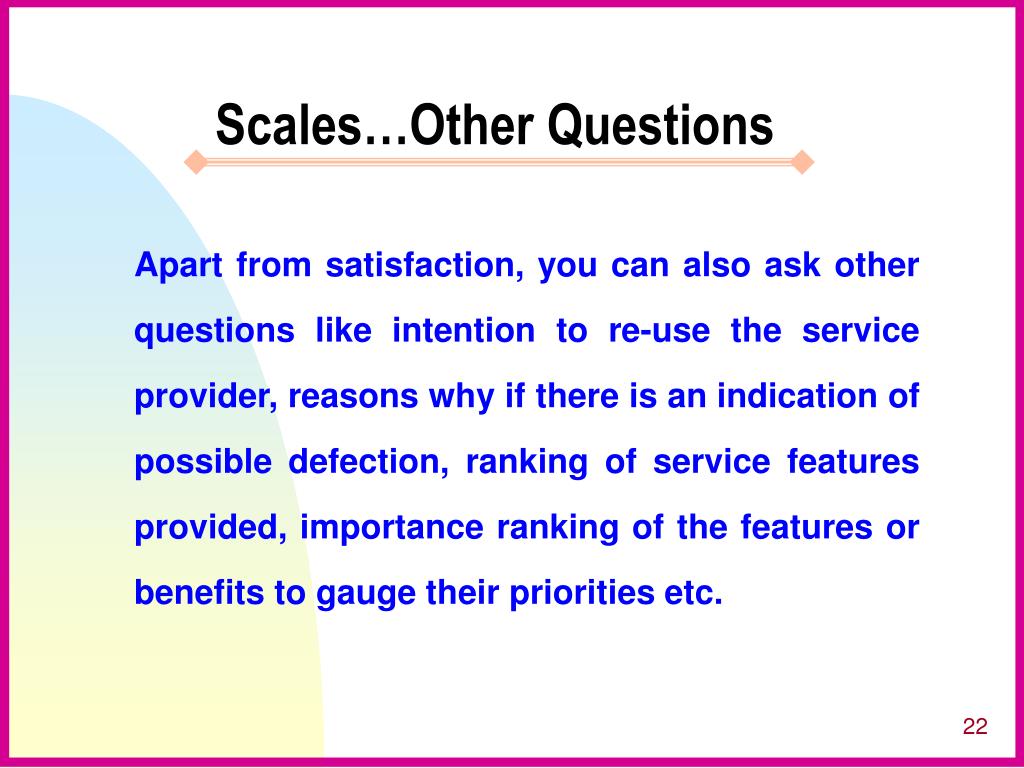 Scales…Other Questions

Apart from satisfaction, you can also ask other questions like intention to re-use the service provider, reasons why if there is an indication of possible defection, ranking of service features provided, importance ranking of the features or benefits to gauge their priorities etc.

22